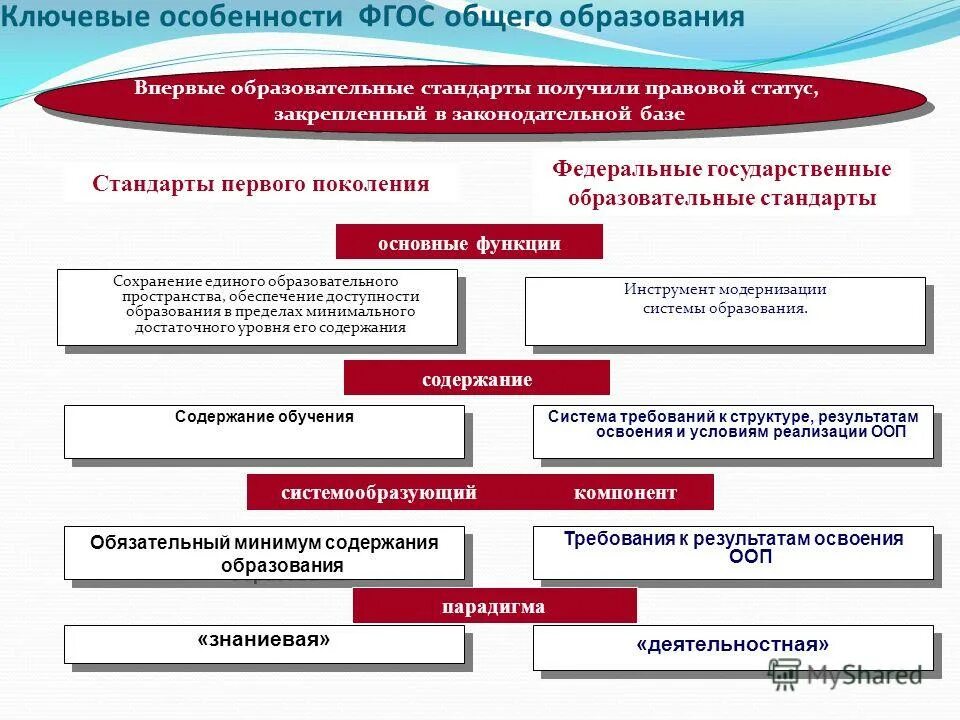 Ключевые особенности ФГОС общего образования

Впервые образовательные стандарты получили правовой статус, закрепленный в законодательной базе

Стандарты первого поколения

Федеральные государственные образовательные стандарты

основные функции

Сохранение единого образовательного пространства, обеспечение доступности образования в пределах минимального достаточного уровня его содержания

Инструмент модернизации системы образования.

содержание

Содержание обучения

Система требований к структуре, результатам освоения и условиям реализации ООП

системообразующий компонент

Обязательный минимум содержания образования

Требования к результатам освоения ООП

парадигма

«знаниевая»

«деятельностная»

MyShared